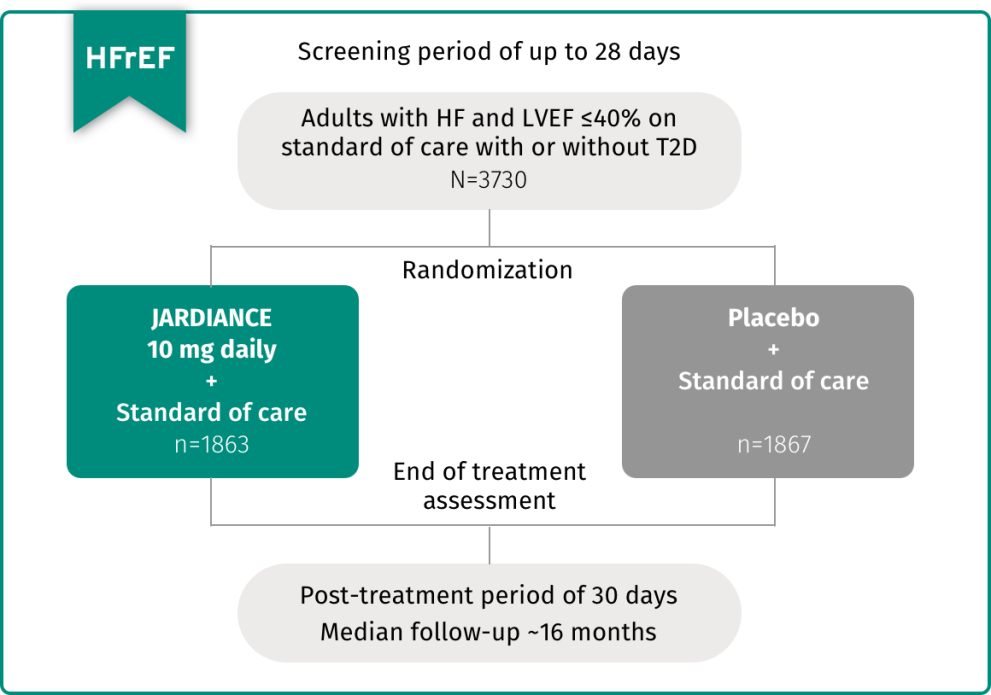 HFrEF

Screening period of up to 28 days

Adults with HF and LVEF ≤40% on standard of care with or without T2D
N=3730

Randomization

JARDIANCE
10 mg daily
+
Standard of care
n=1863

Placebo
+
Standard of care
n=1867

End of treatment assessment

Post-treatment period of 30 days
Median follow-up ~16 months